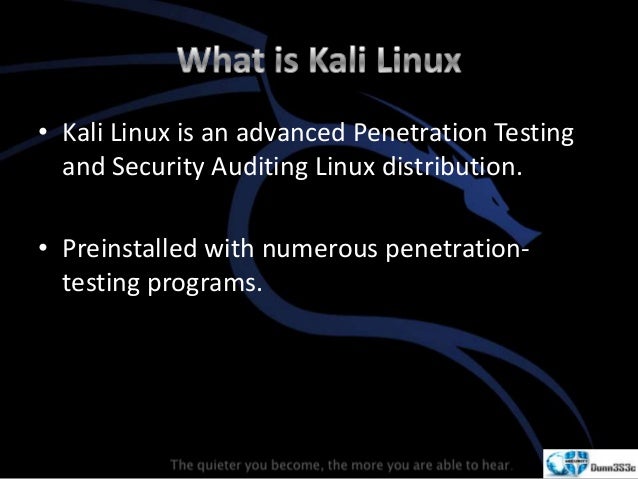 What is Kali Linux

• Kali Linux is an advanced Penetration Testing and Security Auditing Linux distribution.

• Preinstalled with numerous penetration-testing programs.

The quieter you become, the more you are able to hear.

SECURITY Dunn3S3c